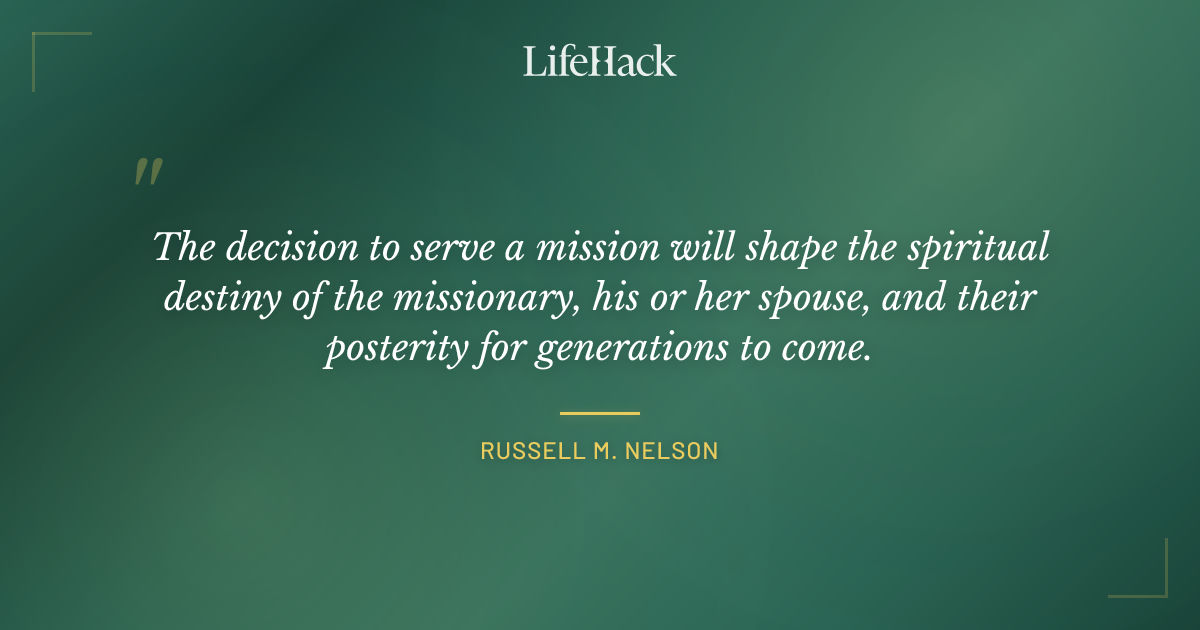 LifeHack

"

The decision to serve a mission will shape the spiritual destiny of the missionary, his or her spouse, and their posterity for generations to come.

RUSSELL M. NELSON